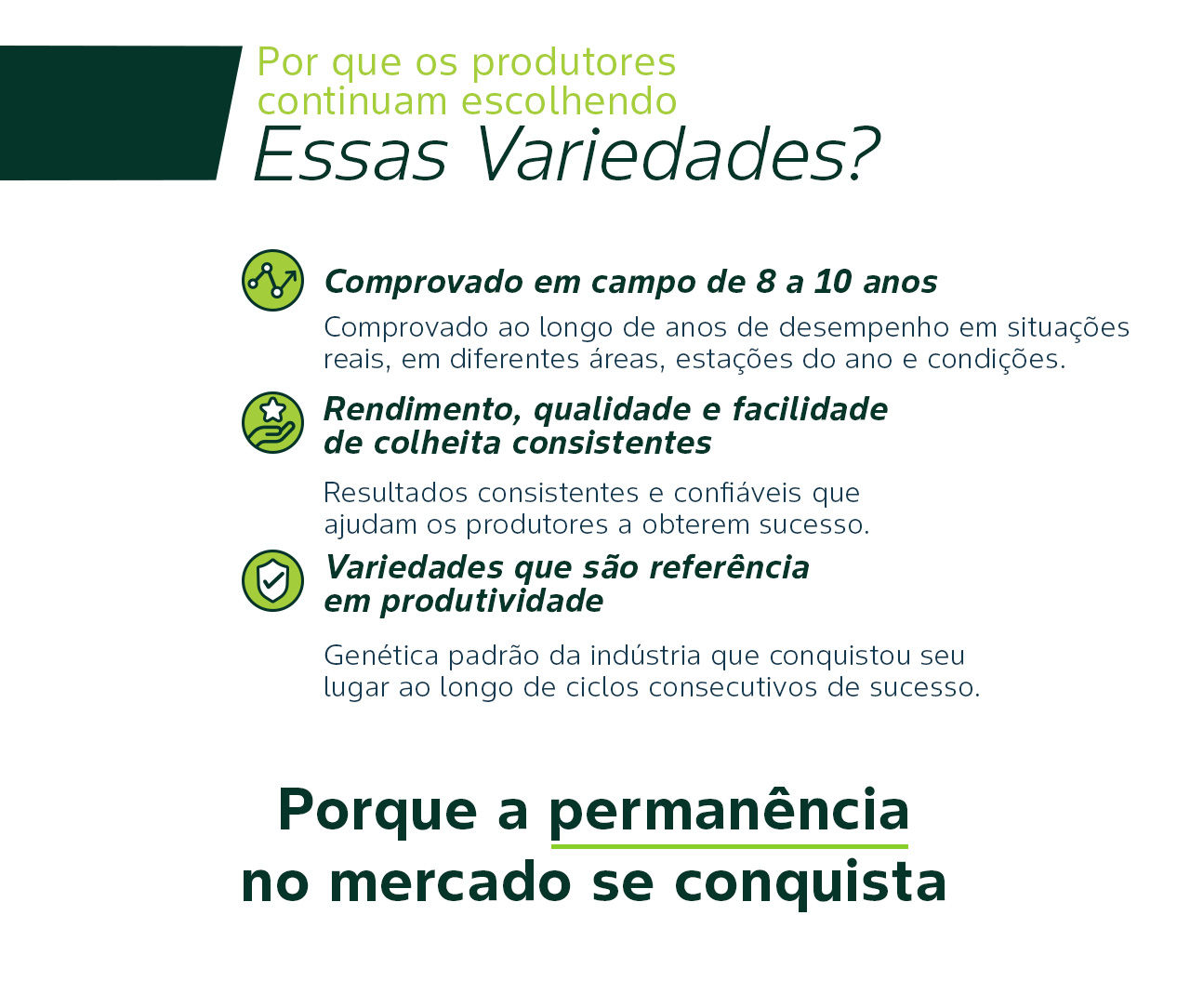 Por que os produtores continuam escolhendo
Essas Variedades?

Comprovado em campo de 8 a 10 anos

Comprovado ao longo de anos de desempenho em situações reais, em diferentes áreas, estações do ano e condições.

Rendimento, qualidade e facilidade de colheita consistentes

Resultados consistentes e confiáveis que ajudam os produtores a obterem sucesso.

Variedades que são referência em produtividade

Genética padrão da indústria que conquistou seu lugar ao longo de ciclos consecutivos de sucesso.

Porque a permanência no mercado se conquista